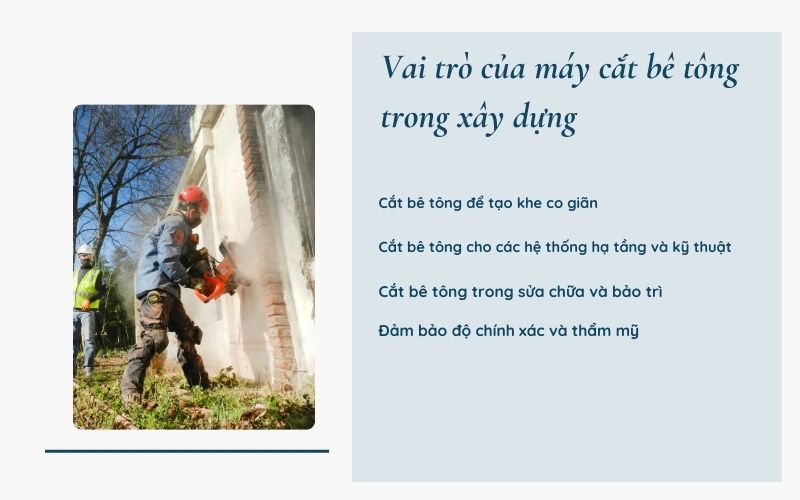 Vai trò của máy cắt bê tông trong xây dựng

Cắt bê tông để tạo khe co giãn

Cắt bê tông cho các hệ thống hạ tầng và kỹ thuật

Cắt bê tông trong sửa chữa và bảo trì

Đảm bảo độ chính xác và thẩm mỹ